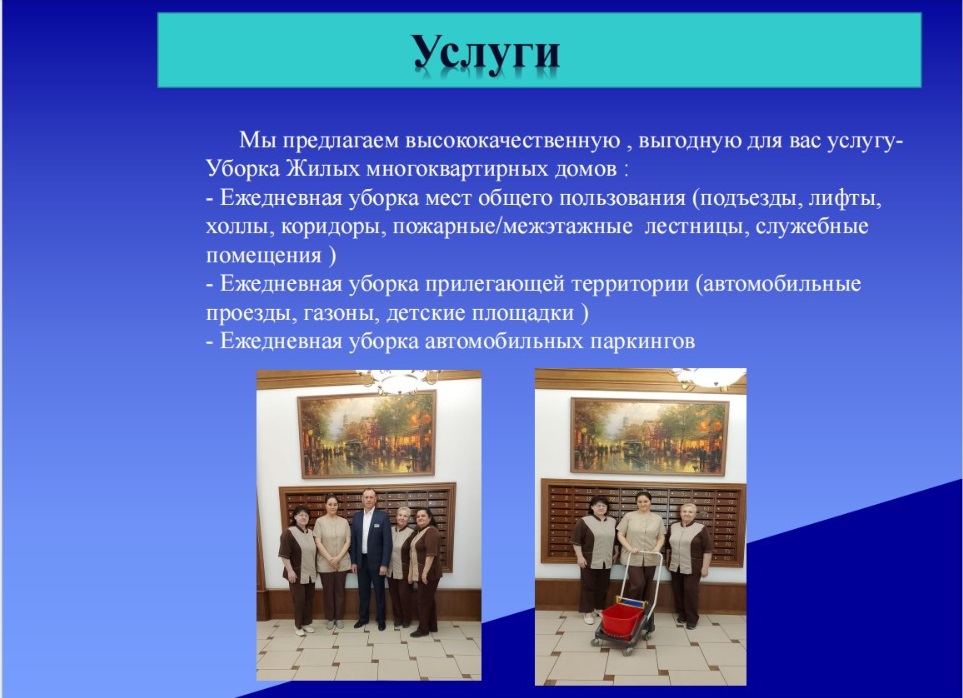 Услуги

Мы предлагаем высококачественную , выгодную для вас услугу- Уборка Жилых многоквартирных домов :
- Ежедневная уборка мест общего пользования (подъезды, лифты, холлы, коридоры, пожарные/межэтажные лестницы, служебные помещения )
- Ежедневная уборка прилегающей территории (автомобильные проезды, газоны, детские площадки )
- Ежедневная уборка автомобильных паркингов